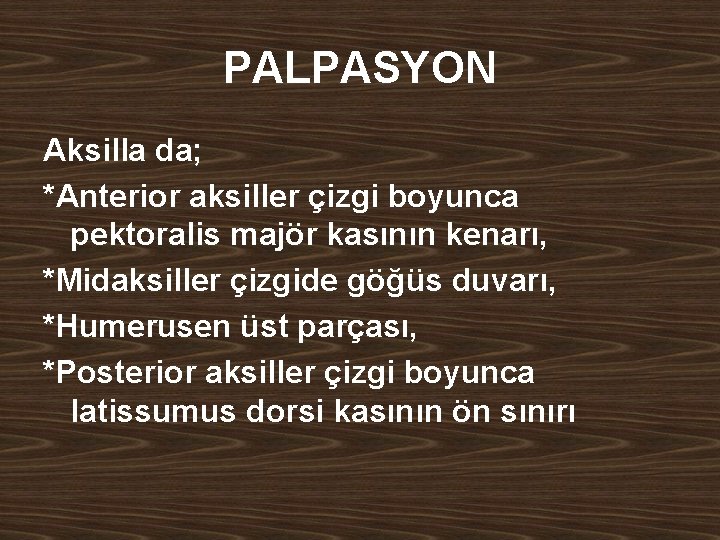 PALPASYON

Aksilla da;

*Anterior aksiller çizgi boyunca pektoralis majör kasının kenarı,

*Midaksiller çizgide göğüs duvarı,

*Humerusen üst parçası,

*Posterior aksiller çizgi boyunca latissumus dorsi kasının ön sınırı